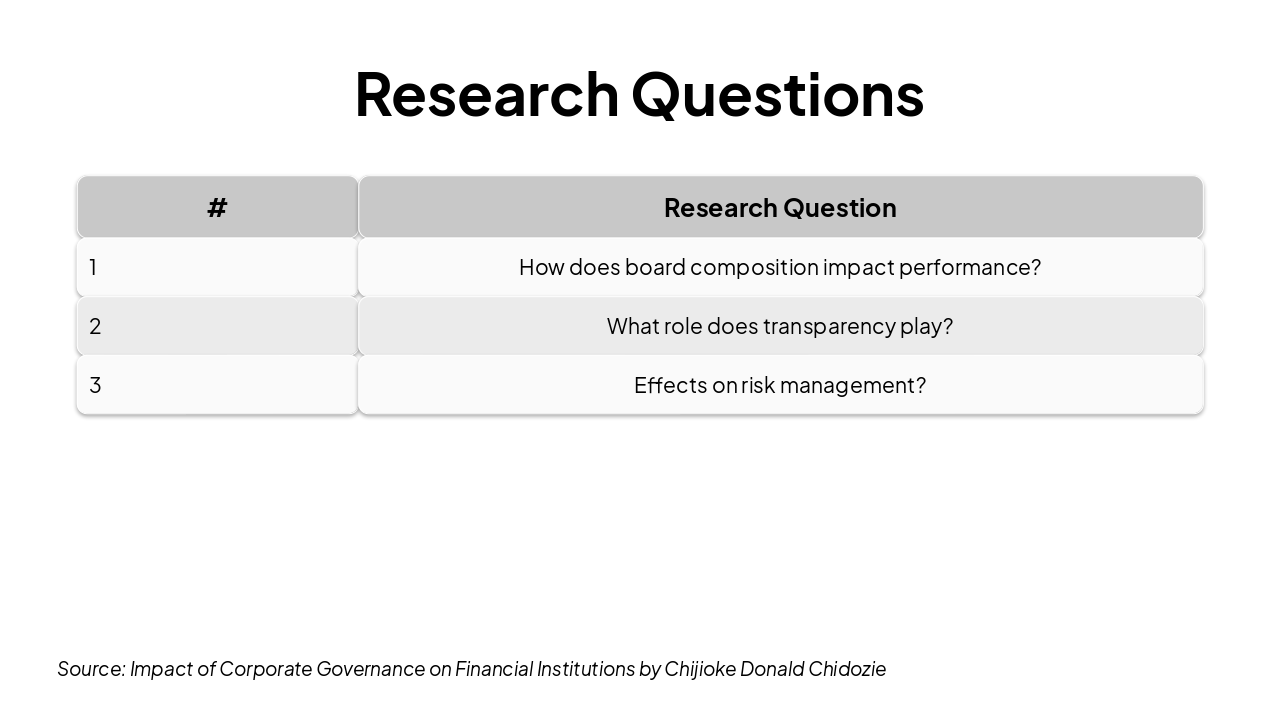 Research Questions

| # | Research Question |
|---|---|
| 1 | How does board composition impact performance? |
| 2 | What role does transparency play? |
| 3 | Effects on risk management? |

Source: Impact of Corporate Governance on Financial Institutions by Chijioke Donald Chidozie